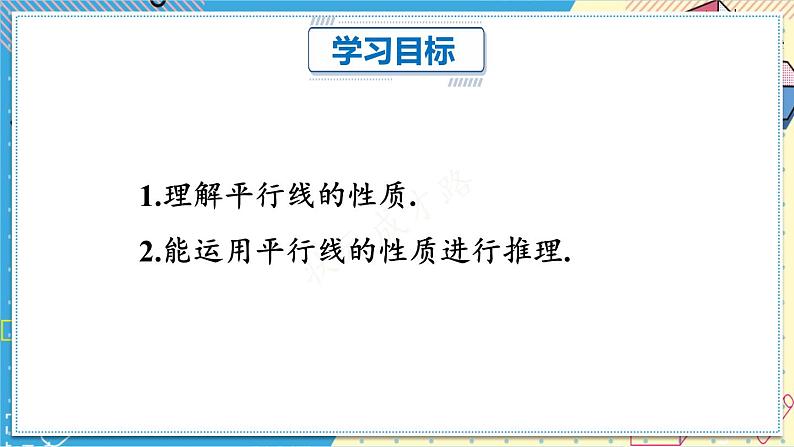 学习目标

1.理解平行线的性质.

2.能运用平行线的性质进行推理.